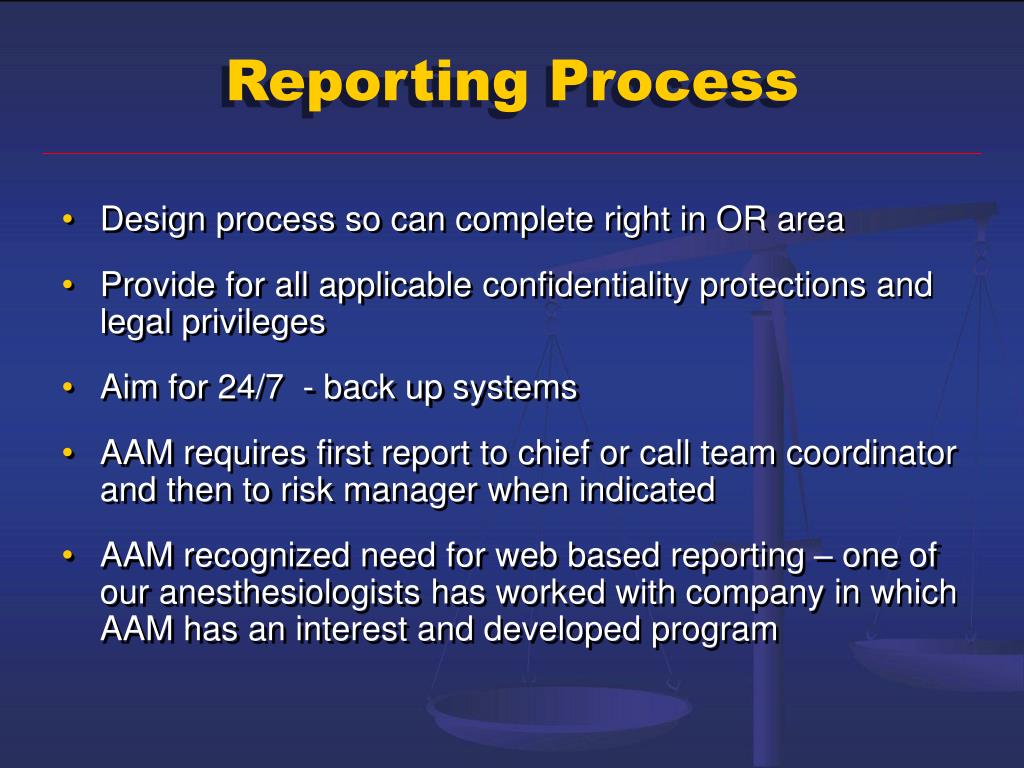 Reporting Process

• Design process so can complete right in OR area

• Provide for all applicable confidentiality protections and legal privileges

• Aim for 24/7 - back up systems

• AAM requires first report to chief or call team coordinator and then to risk manager when indicated

• AAM recognized need for web based reporting – one of our anesthesiologists has worked with company in which AAM has an interest and developed program